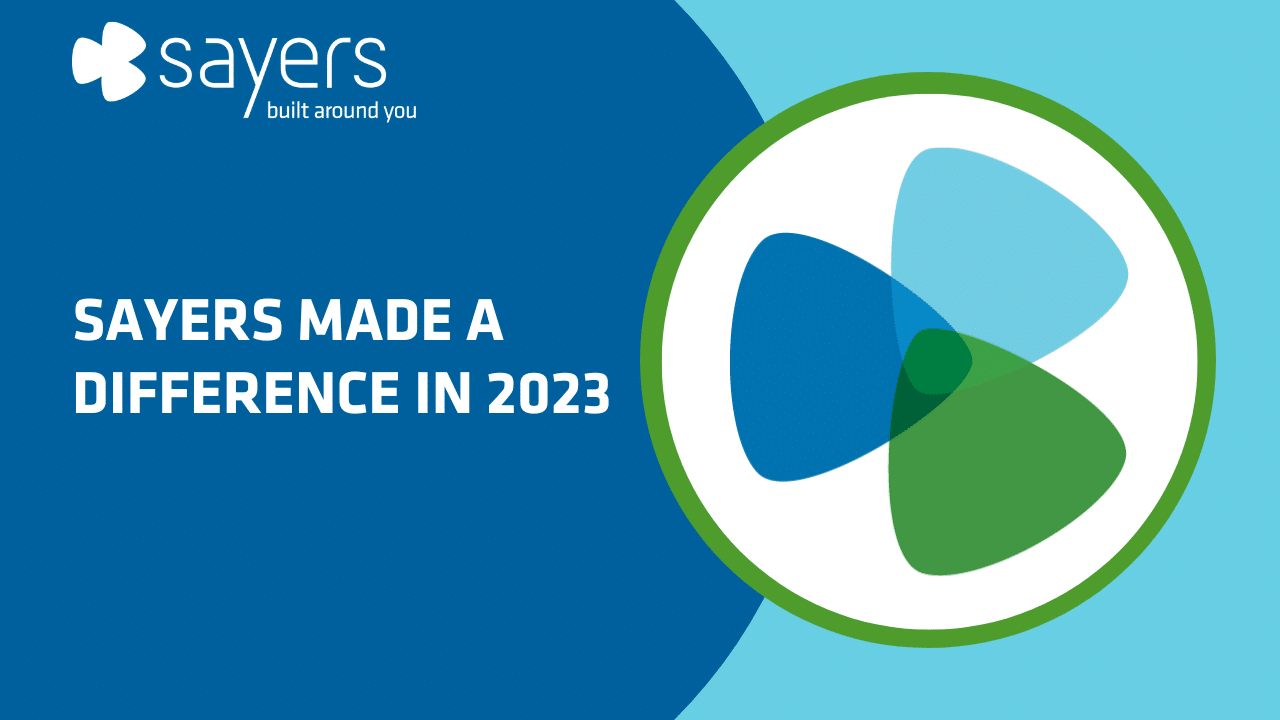 sayers
built around you

SAYERS MADE A DIFFERENCE IN 2023